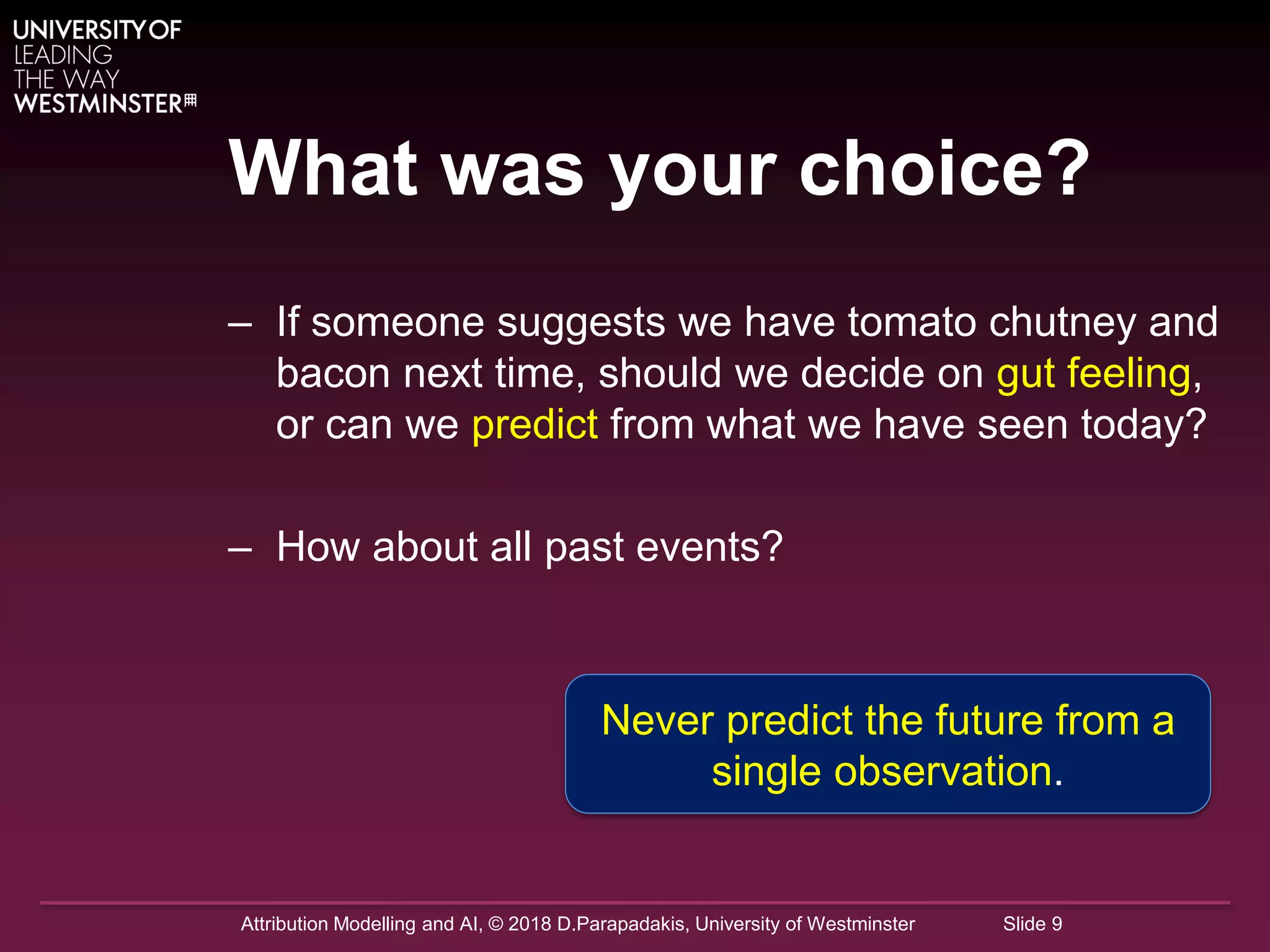 UNIVERSITY OF
LEADING
THE WAY
WESTMINSTER

What was your choice?

– If someone suggests we have tomato chutney and bacon next time, should we decide on gut feeling, or can we predict from what we have seen today?

– How about all past events?

Never predict the future from a single observation.

Attribution Modelling and AI, © 2018 D.Parapadakis, University of Westminster Slide 9